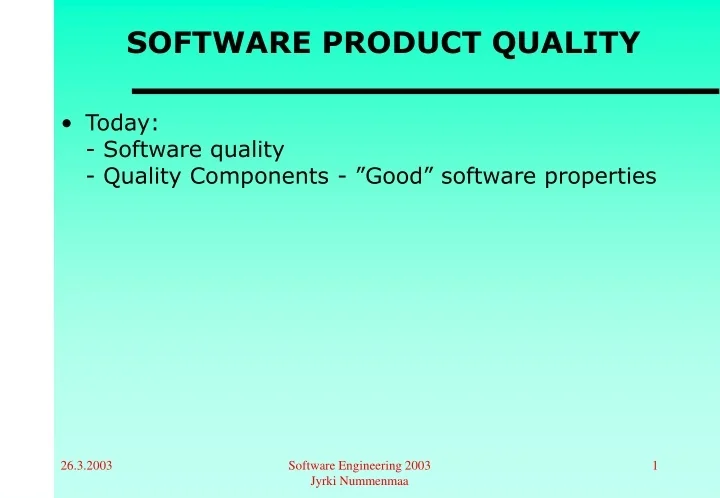 SOFTWARE PRODUCT QUALITY

• Today:
- Software quality
- Quality Components - ”Good” software properties

26.3.2003

Software Engineering 2003
Jyrki Nummenmaa

1